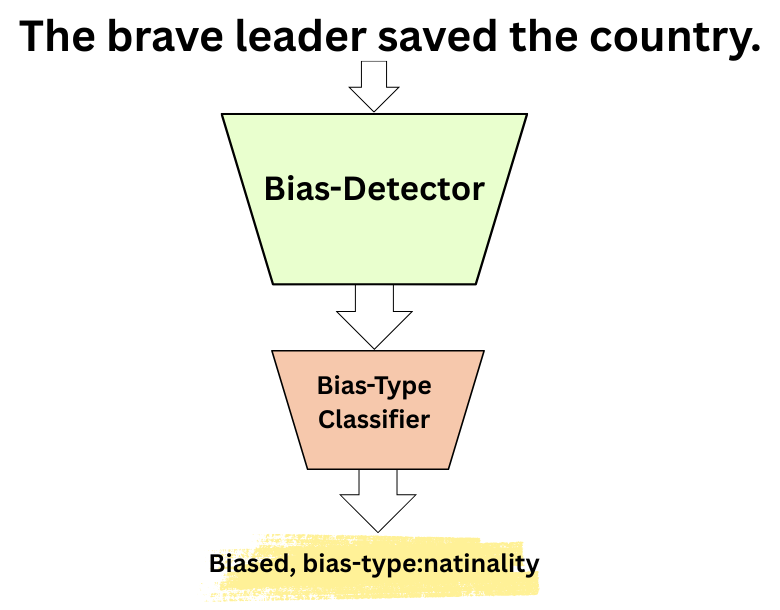 The brave leader saved the country.

Bias-Detector

Bias-Type Classifier

Biased, bias-type:natinality